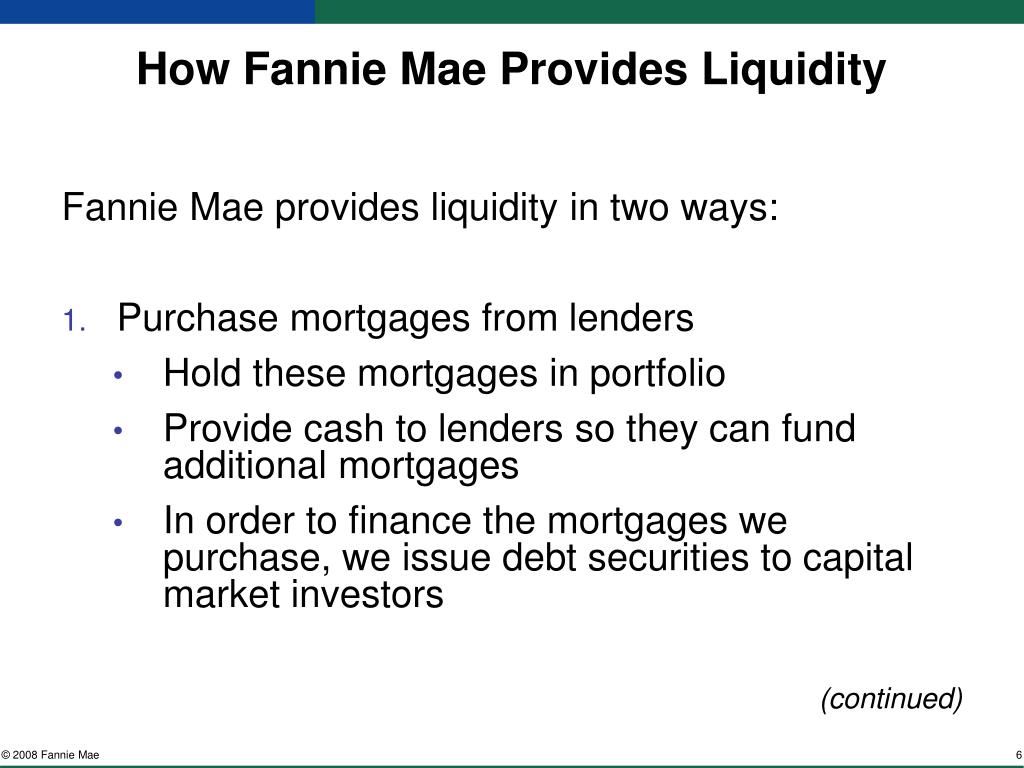 How Fannie Mae Provides Liquidity

Fannie Mae provides liquidity in two ways:

1. Purchase mortgages from lenders
 • Hold these mortgages in portfolio
 • Provide cash to lenders so they can fund additional mortgages
 • In order to finance the mortgages we purchase, we issue debt securities to capital market investors

(continued)

© 2008 Fannie Mae

6